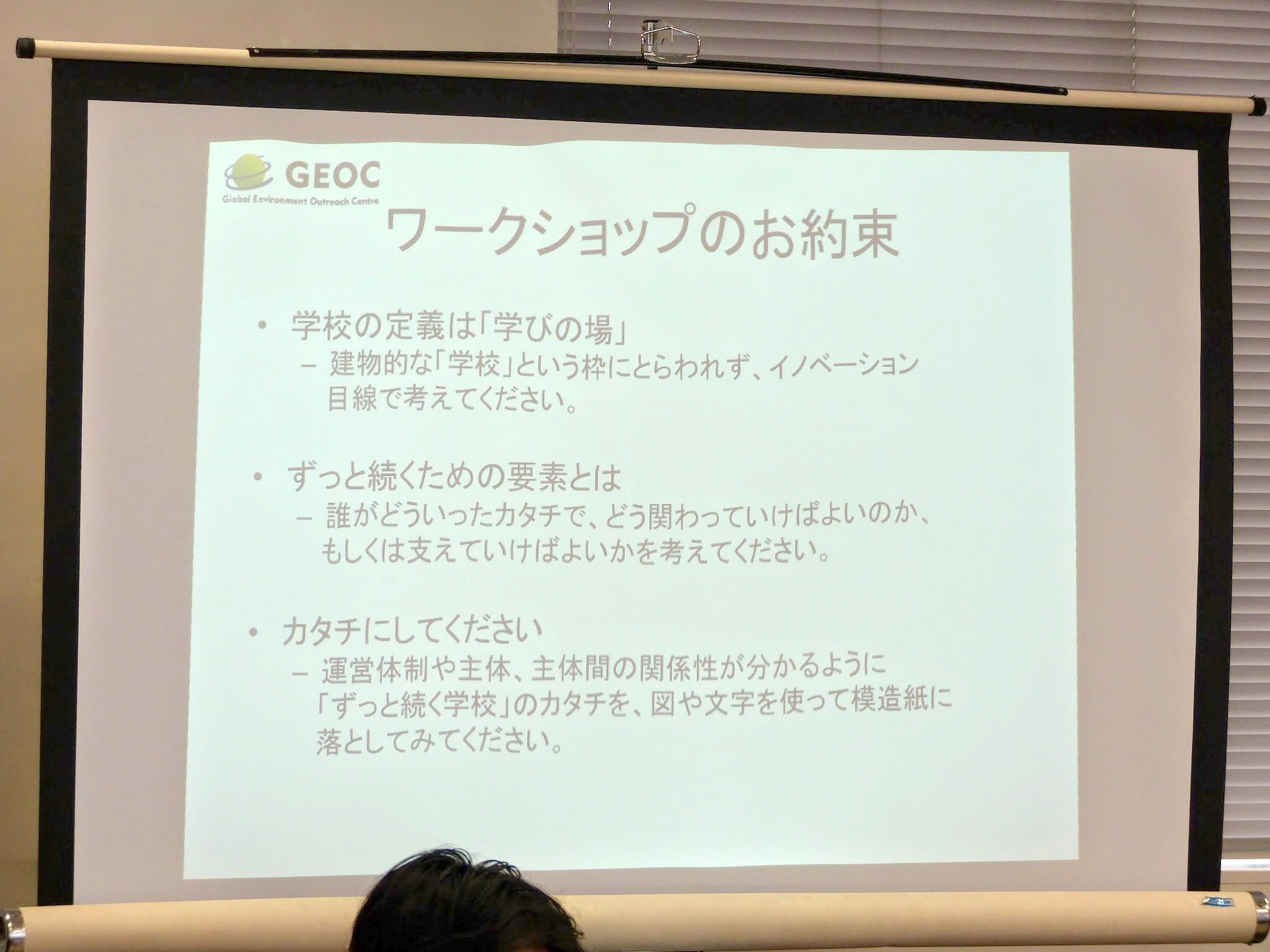 GEOC
Global Environment Outreach Centre

ワークショップのお約束

• 学校の定義は「学びの場」
– 建物的な「学校」という枠にとらわれず、イノベーション目線で考えてください。

• ずっと続くための要素とは
– 誰がどういったカタチで、どう関わっていけばよいのか、もしくは支えていけばよいかを考えてください。

• カタチにしてください
– 運営体制や主体、主体間の関係性が分かるように「ずっと続く学校」のカタチを、図や文字を使って模造紙に落としてみてください。